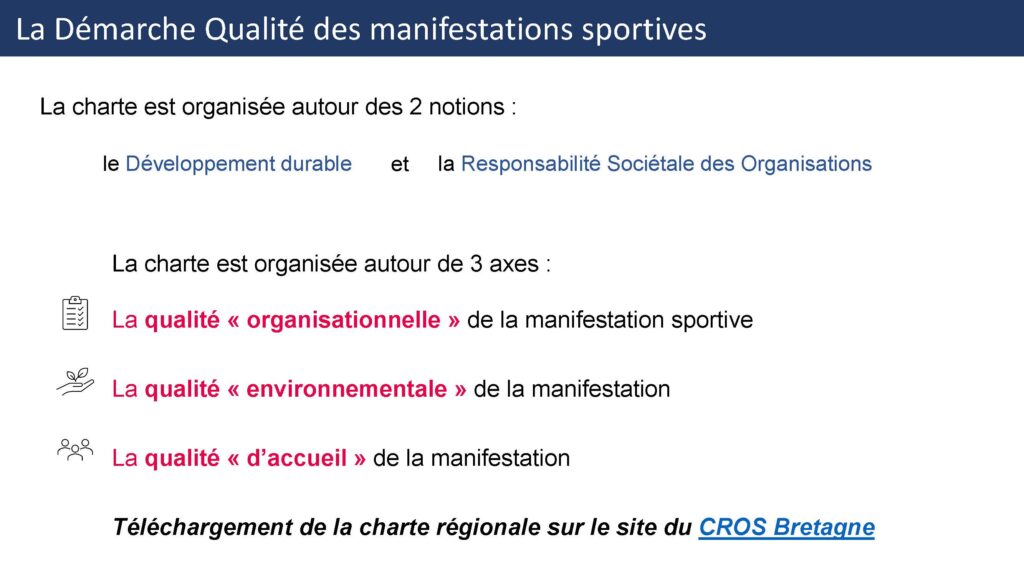 La Démarche Qualité des manifestations sportives

La charte est organisée autour des 2 notions :

le Développement durable et la Responsabilité Sociétale des Organisations

La charte est organisée autour de 3 axes :

La qualité « organisationnelle » de la manifestation sportive

La qualité « environnementale » de la manifestation

La qualité « d'accueil » de la manifestation

Téléchargement de la charte régionale sur le site du CROS Bretagne